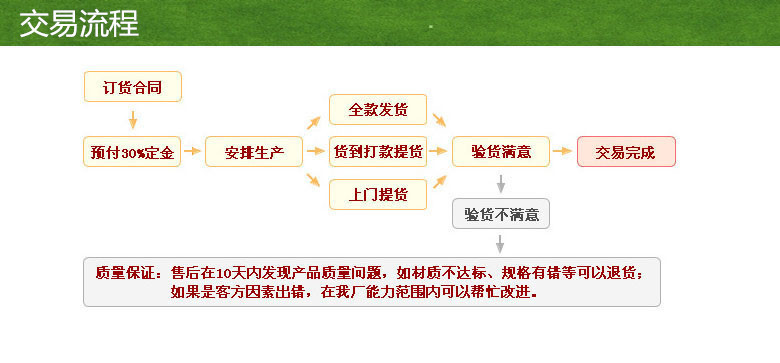 交易流程

订货合同

预付30%定金

安排生产

全款发货

货到打款提货

上门提货

验货满意

交易完成

验货不满意

质量保证：售后在10天内发现产品质量问题，如材质不达标、规格有错等可以退货；如果是客方因素出错，在我厂能力范围内可以帮忙改进。